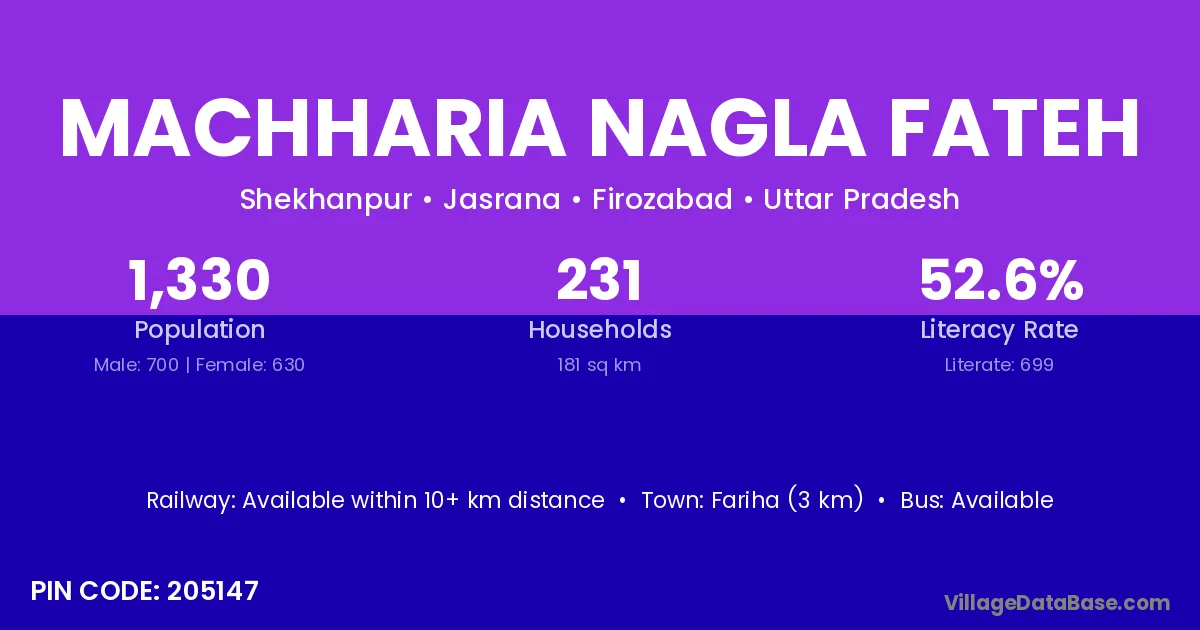 MACHHARIA NAGLA FATEH

Shekhanpur • Jasrana • Firozabad • Uttar Pradesh

1,330
Population
Male: 700 | Female: 630

231
Households
181 sq km

52.6%
Literacy Rate
Literate: 699

Railway: Available within 10+ km distance • Town: Fariha (3 km) • Bus: Available

PIN CODE: 205147

VillageDataBase.com